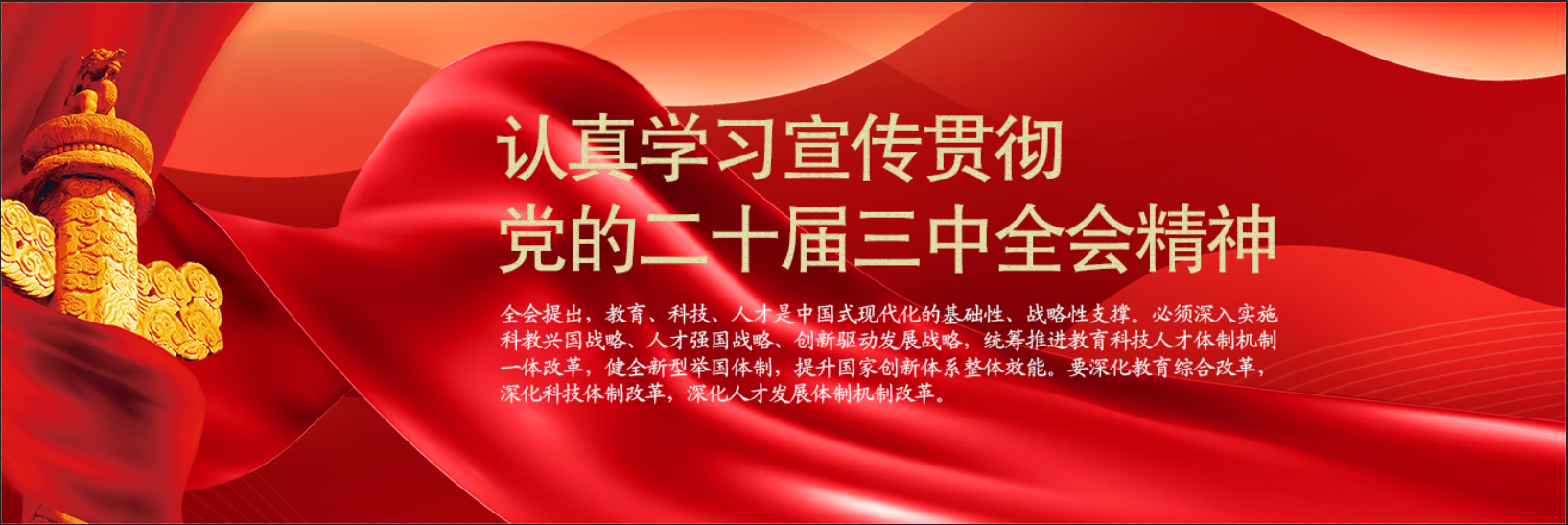 认真学习宣传贯彻
党的二十届三中全会精神

全会提出，教育、科技、人才是中国式现代化的基础性、战略性支撑。必须深入实施科教兴国战略、人才强国战略、创新驱动发展战略，统筹推进教育科技人才体制机制一体改革，健全新型举国体制，提升国家创新体系整体效能。要深化教育综合改革，深化科技体制改革，深化人才发展体制机制改革。